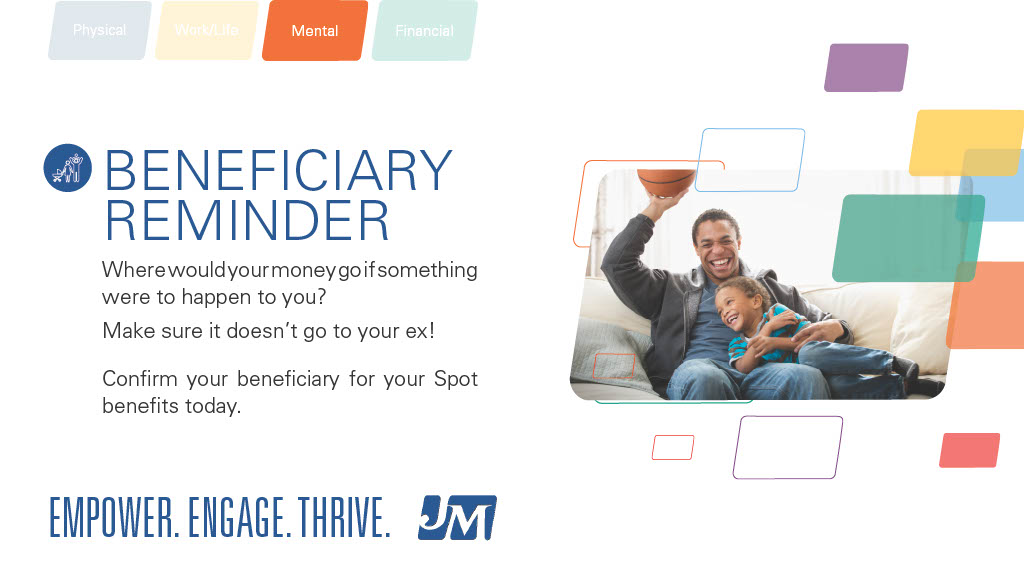 Physical Work/Life Mental Financial

BENEFICIARY REMINDER

Where would your money go if something were to happen to you?

Make sure it doesn't go to your ex!

Confirm your beneficiary for your Spot benefits today.

EMPOWER. ENGAGE. THRIVE. JM